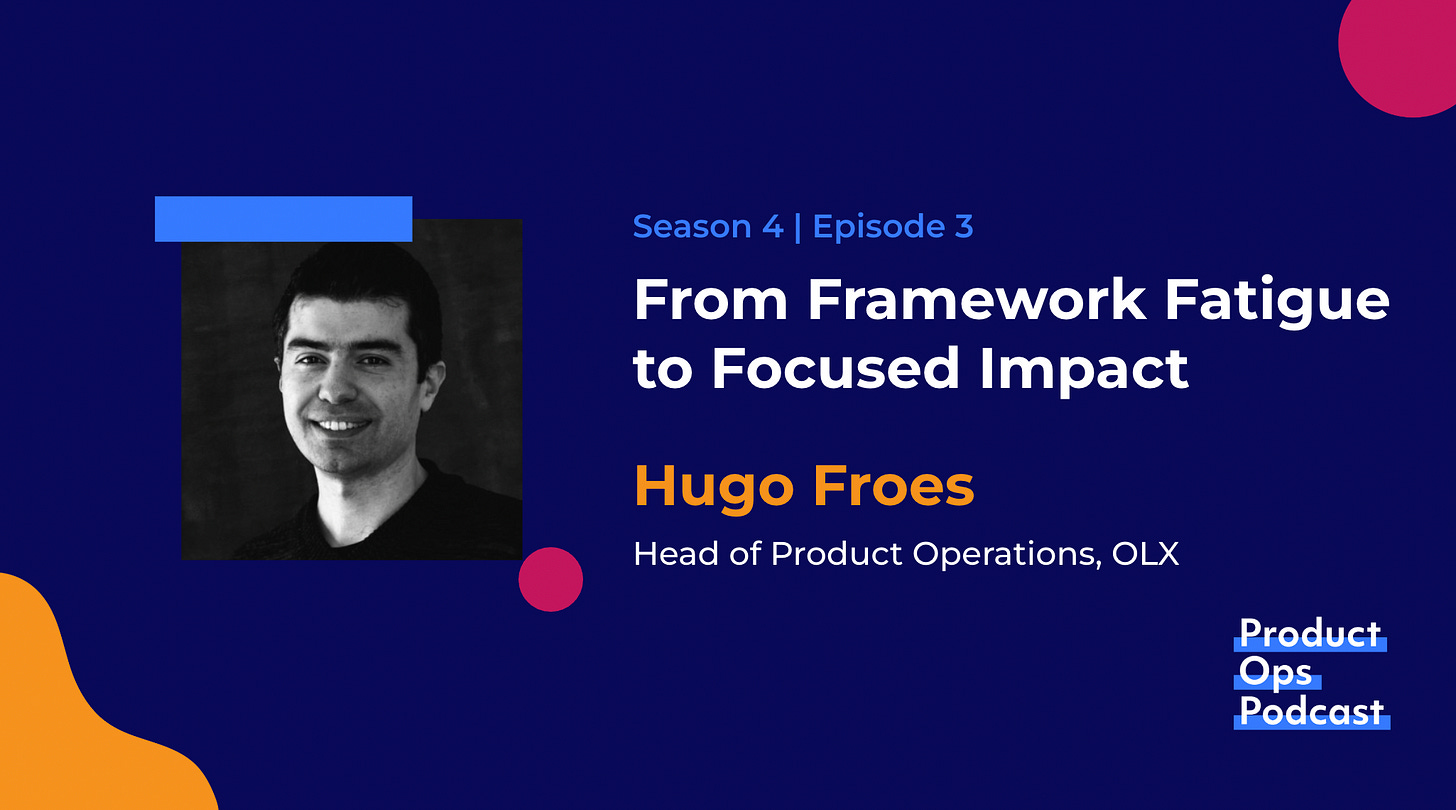 Season 4 | Episode 3

From Framework Fatigue to Focused Impact

Hugo Froes

Head of Product Operations, OLX

Product Ops Podcast